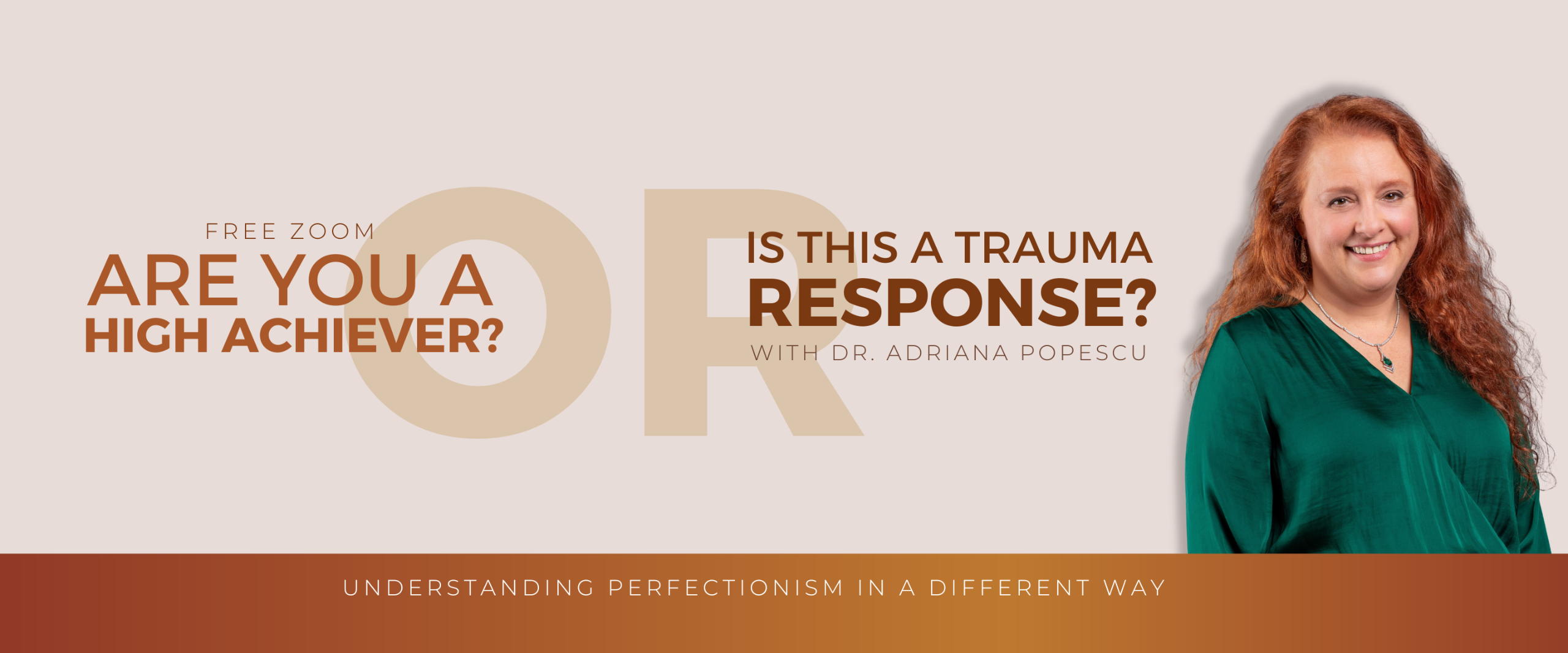 FREE ZOOM
ARE YOU A
HIGH ACHIEVER?

OR

IS THIS A TRAUMA
RESPONSE?
WITH DR. ADRIANA POPESCU

UNDERSTANDING PERFECTIONISM IN A DIFFERENT WAY